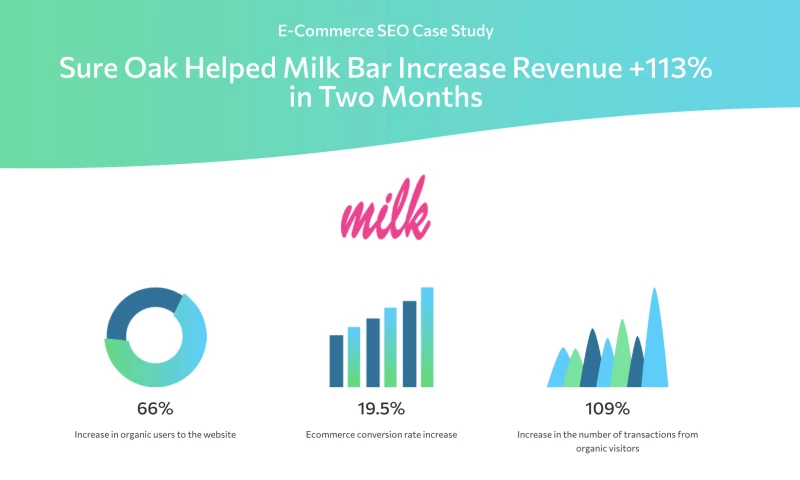 E-Commerce SEO Case Study

Sure Oak Helped Milk Bar Increase Revenue +113% in Two Months

milk

66%

Increase in organic users to the website

19.5%

Ecommerce conversion rate increase

109%

Increase in the number of transactions from organic visitors